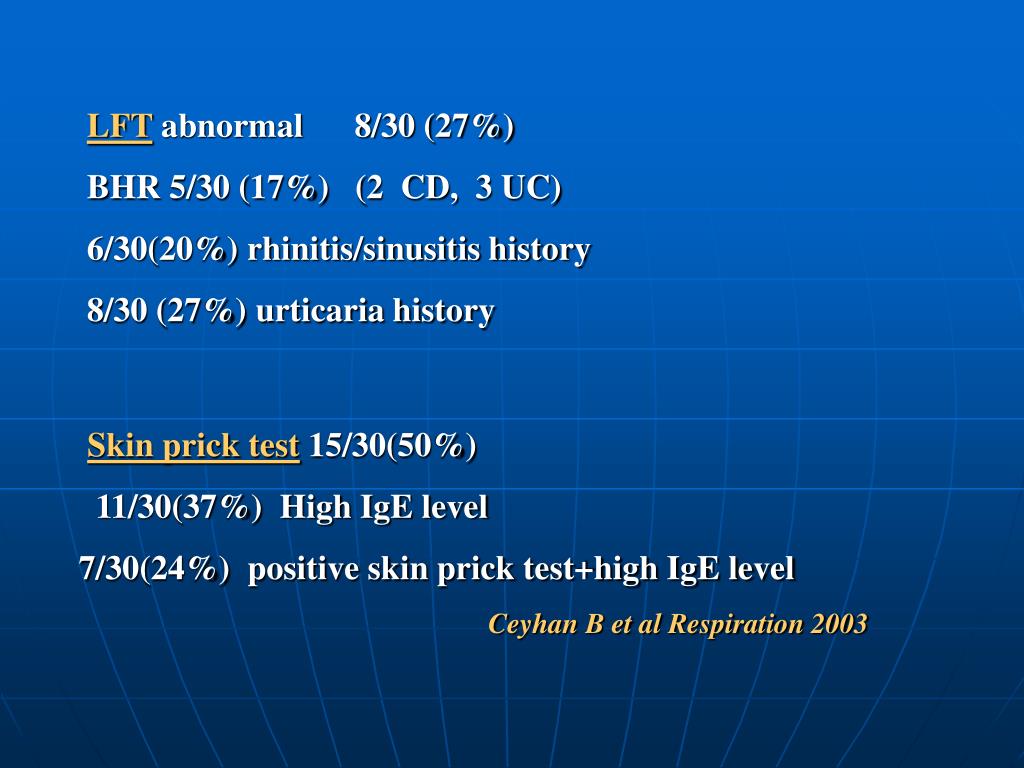 LFT abnormal 8/30 (27%)

BHR 5/30 (17%) (2 CD, 3 UC)

6/30(20%) rhinitis/sinusitis history

8/30 (27%) urticaria history

Skin prick test 15/30(50%)

11/30(37%) High IgE level

7/30(24%) positive skin prick test+high IgE level

Ceyhan B et al Respiration 2003